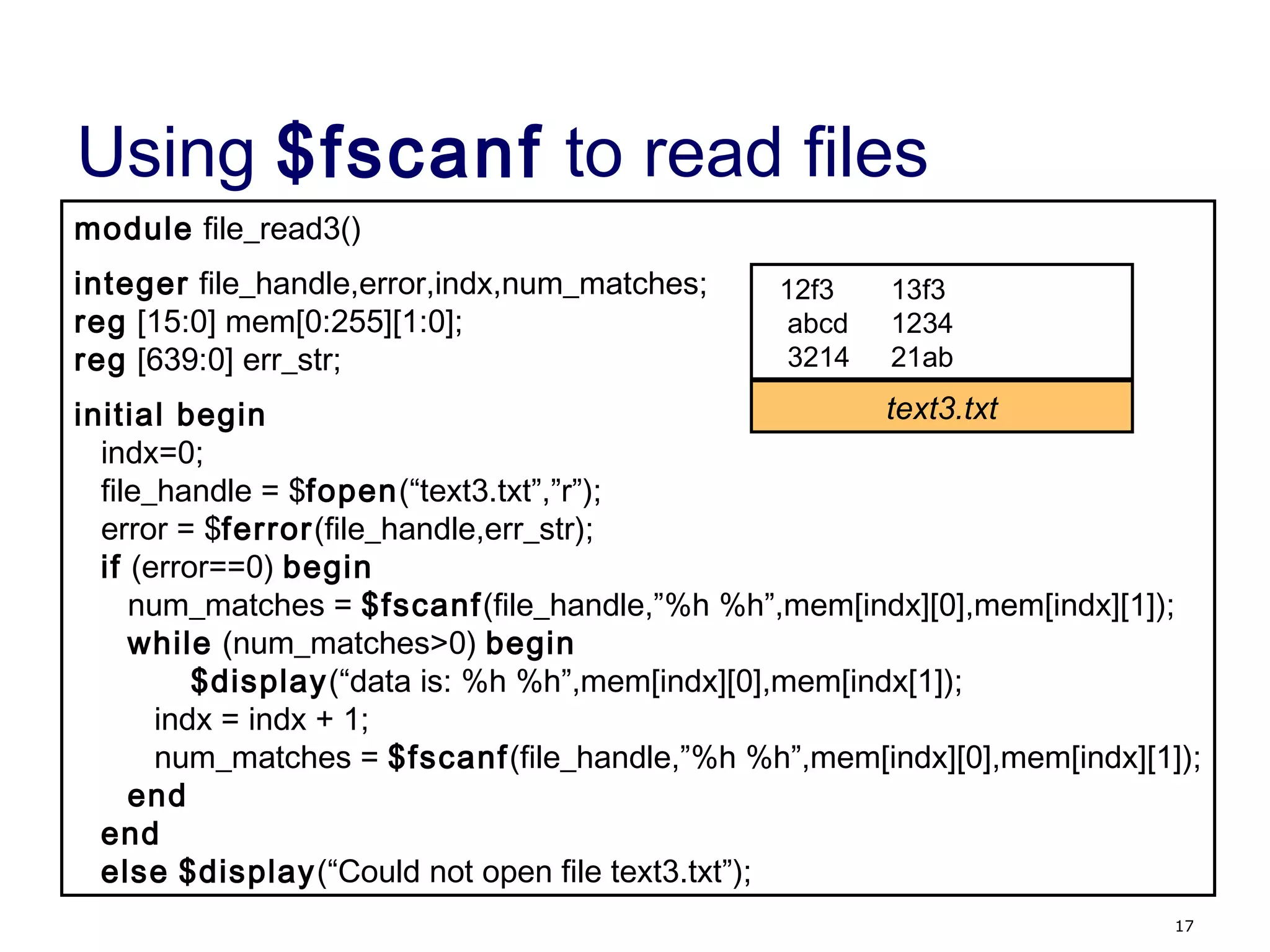 Using $fscanf to read files

module file_read3()

integer file_handle,error,indx,num_matches;
reg [15:0] mem[0:255][1:0];
reg [639:0] err_str;

initial begin
indx=0;
file_handle = $fopen(“text3.txt”,”r”);
error = $ferror(file_handle,err_str);
if (error==0) begin
num_matches = $fscanf(file_handle,”%h %h”,mem[indx][0],mem[indx][1]);
while (num_matches>0) begin
$display(“data is: %h %h”,mem[indx][0],mem[indx[1]);
indx = indx + 1;
num_matches = $fscanf(file_handle,”%h %h”,mem[indx][0],mem[indx][1]);
end
end
else $display(“Could not open file text3.txt”);

12f3 13f3
abcd 1234
3214 21ab

text3.txt

17